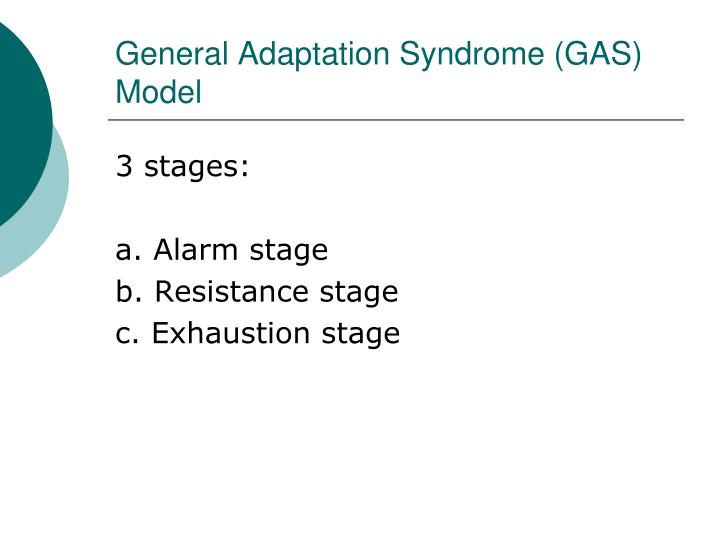 General Adaptation Syndrome (GAS) Model

3 stages:

a. Alarm stage
b. Resistance stage
c. Exhaustion stage